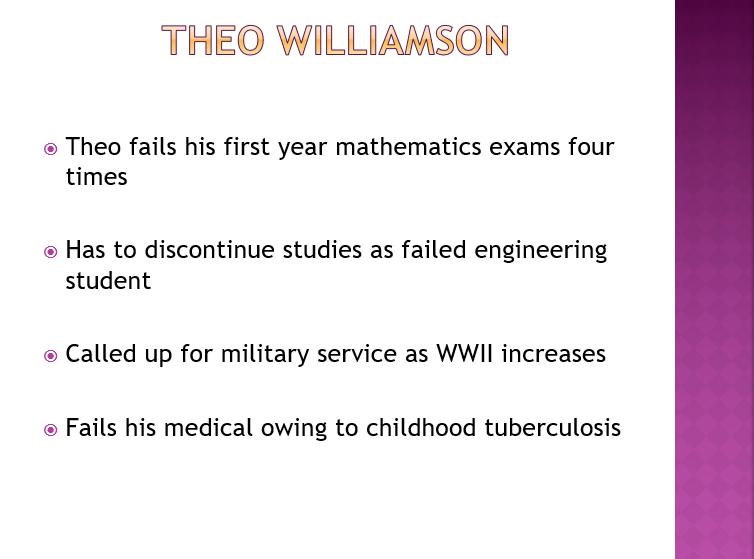 THEO WILLIAMSON

Theo fails his first year mathematics exams four times

Has to discontinue studies as failed engineering student

Called up for military service as WWII increases

Fails his medical owing to childhood tuberculosis